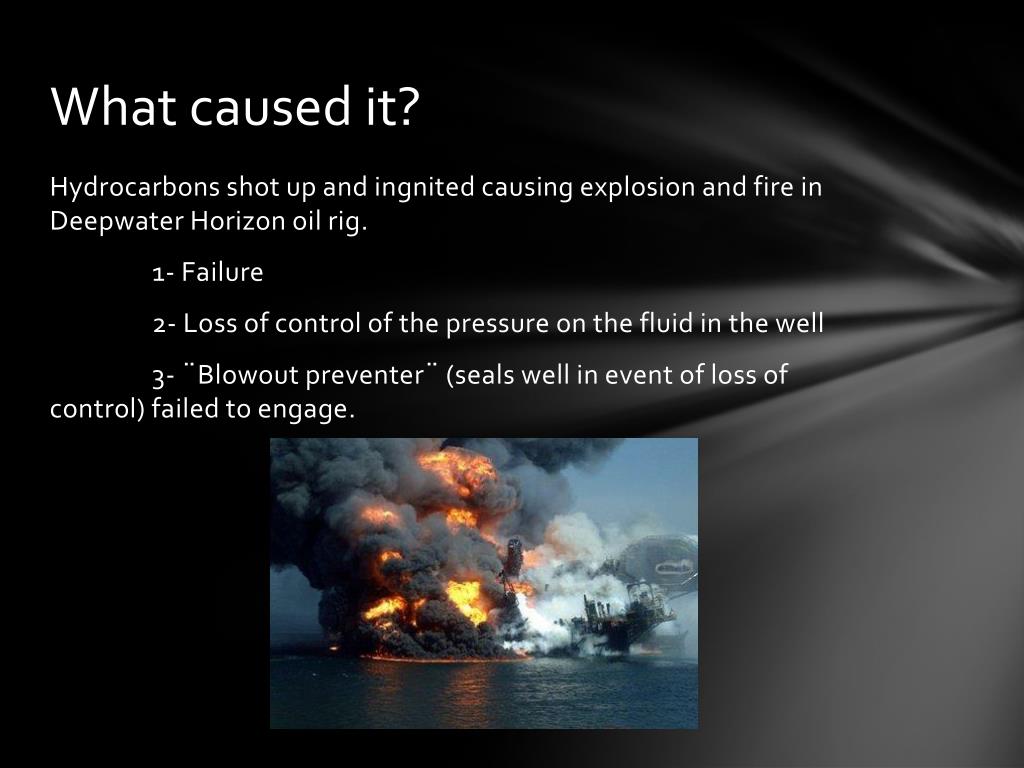 What caused it?

Hydrocarbons shot up and ingnited causing explosion and fire in Deepwater Horizon oil rig.

1- Failure

2- Loss of control of the pressure on the fluid in the well

3- ¨Blowout preventer¨ (seals well in event of loss of control) failed to engage.